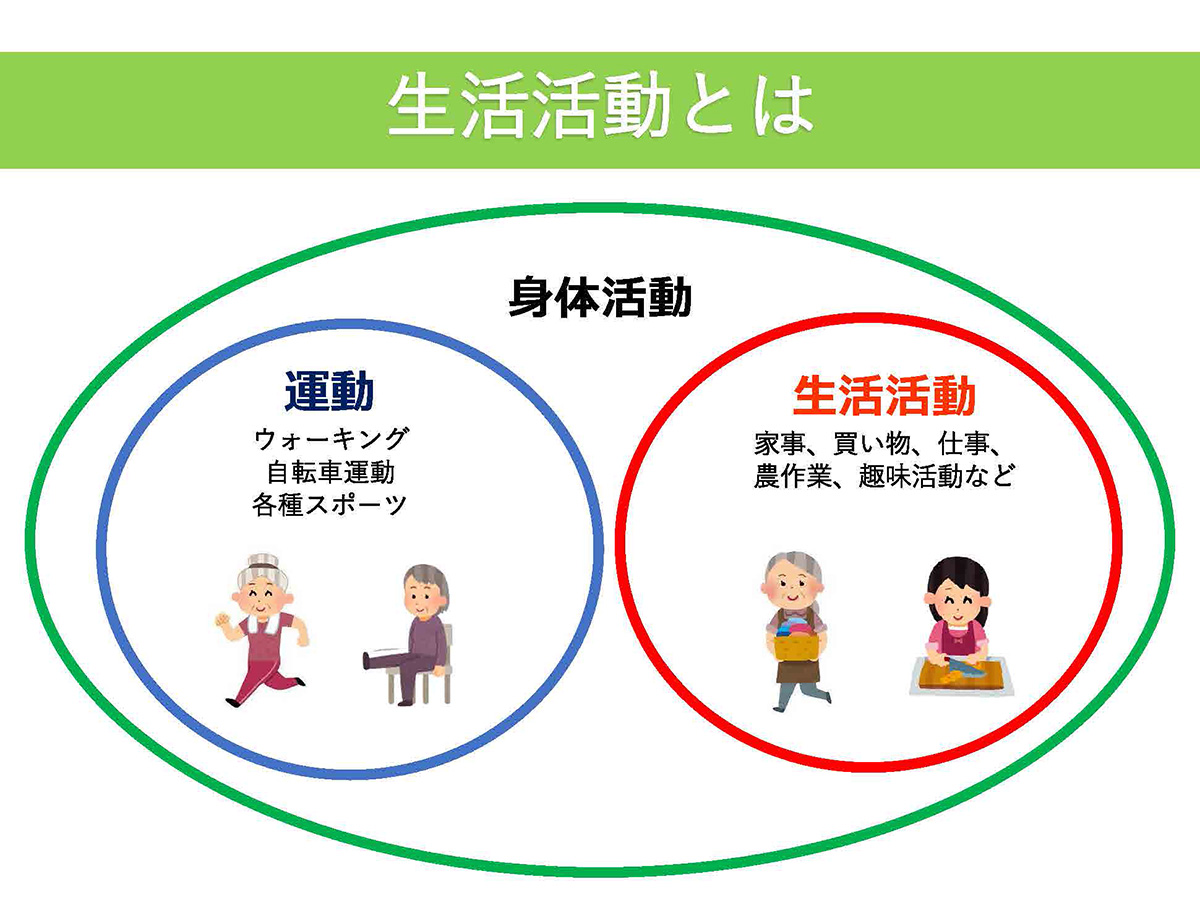 生活活動とは

身体活動

運動
ウォーキング
自転車運動
各種スポーツ

生活活動
家事、買い物、仕事、
農作業、趣味活動など